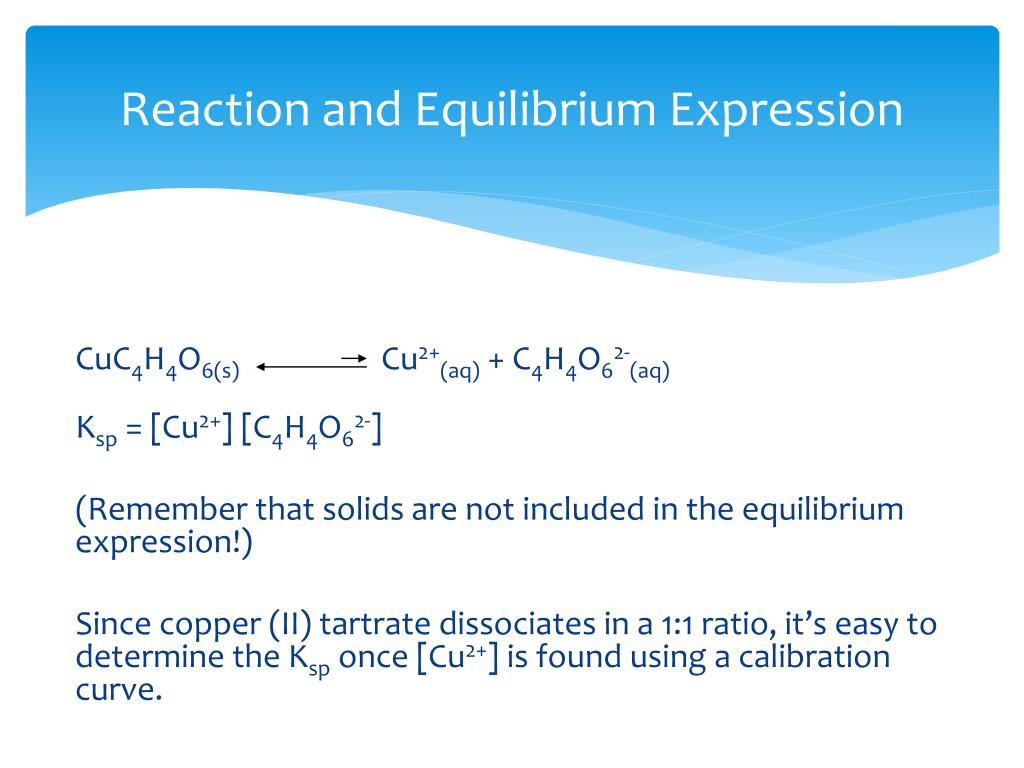 Reaction and Equilibrium Expression

$CuC_4H_4O_{6(s)} \rightleftharpoons Cu^{2+}_{(aq)} + C_4H_4O_6{}^{2-}_{(aq)}$

$K_{sp} = [Cu^{2+}][C_4H_4O_6{}^{2-}]$

(Remember that solids are not included in the equilibrium expression!)

Since copper (II) tartrate dissociates in a 1:1 ratio, it's easy to determine the $K_{sp}$ once $[Cu^{2+}]$ is found using a calibration curve.